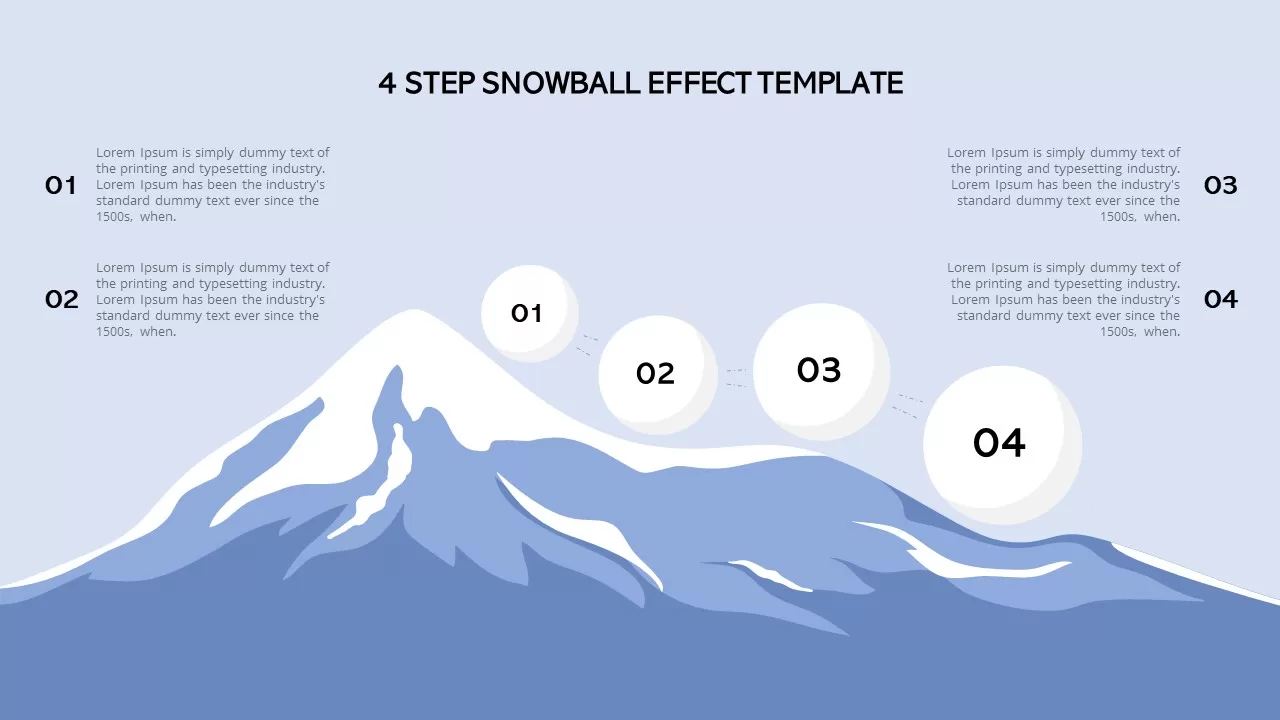 4 STEP SNOWBALL EFFECT TEMPLATE

01

Lorem Ipsum is simply dummy text of the printing and typesetting industry. Lorem Ipsum has been the industry's standard dummy text ever since the 1500s, when.

02

Lorem Ipsum is simply dummy text of the printing and typesetting industry. Lorem Ipsum has been the industry's standard dummy text ever since the 1500s, when.

Lorem Ipsum is simply dummy text of the printing and typesetting industry. Lorem Ipsum has been the industry's standard dummy text ever since the 1500s, when.

03

Lorem Ipsum is simply dummy text of the printing and typesetting industry. Lorem Ipsum has been the industry's standard dummy text ever since the 1500s, when.

04

01

02

03

04